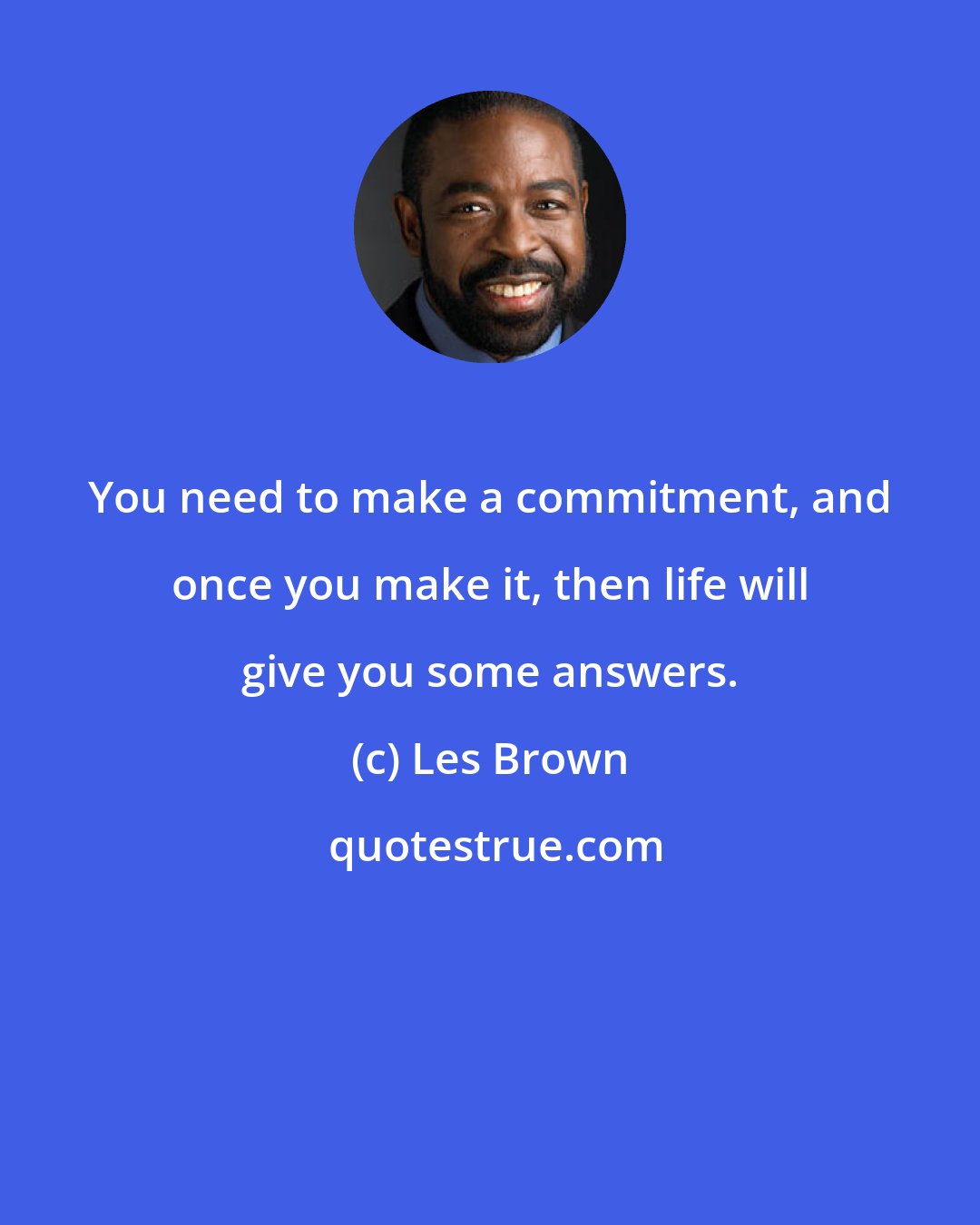 You need to make a commitment, and once you make it, then life will give you some answers.

(c) Les Brown

quotestrue.com